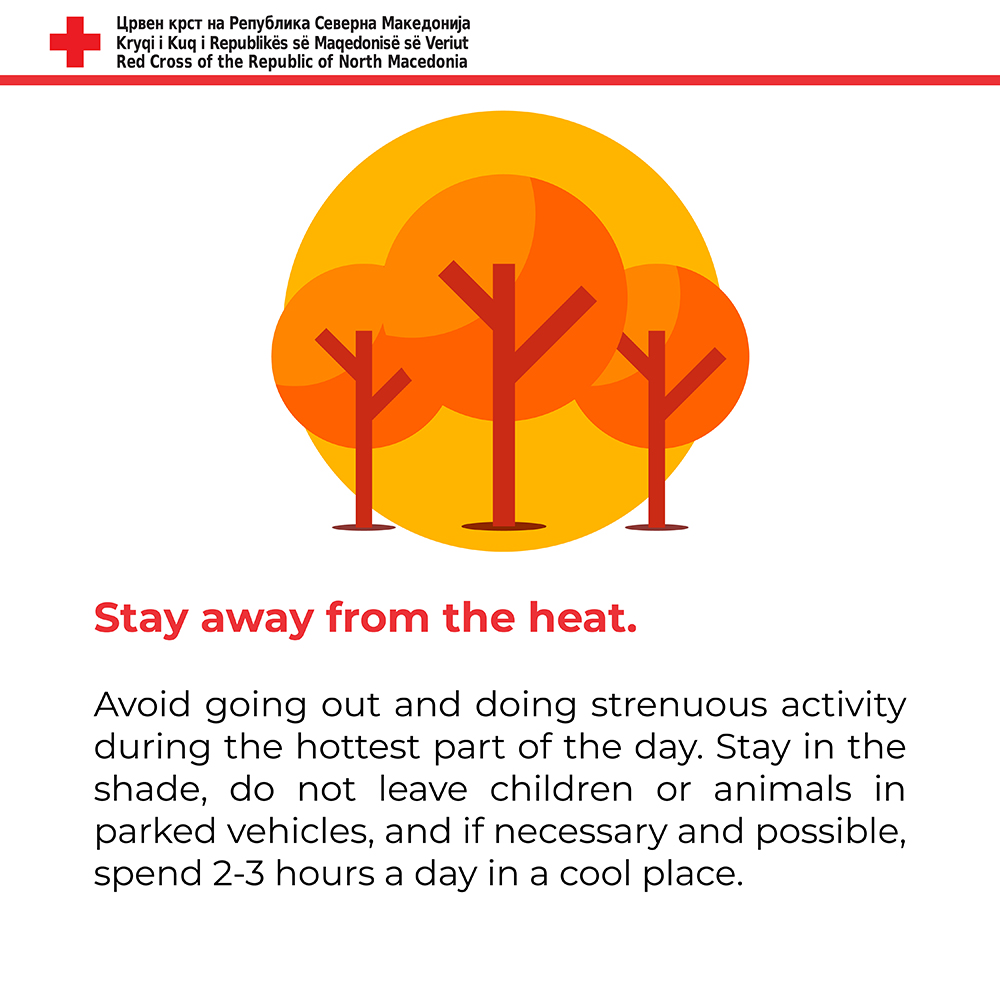 Црвен крст на Република Северна Македонија
Kryqi i Kuq i Republikës së Maqedonisë së Veriut
Red Cross of the Republic of North Macedonia

Stay away from the heat.

Avoid going out and doing strenuous activity during the hottest part of the day. Stay in the shade, do not leave children or animals in parked vehicles, and if necessary and possible, spend 2-3 hours a day in a cool place.